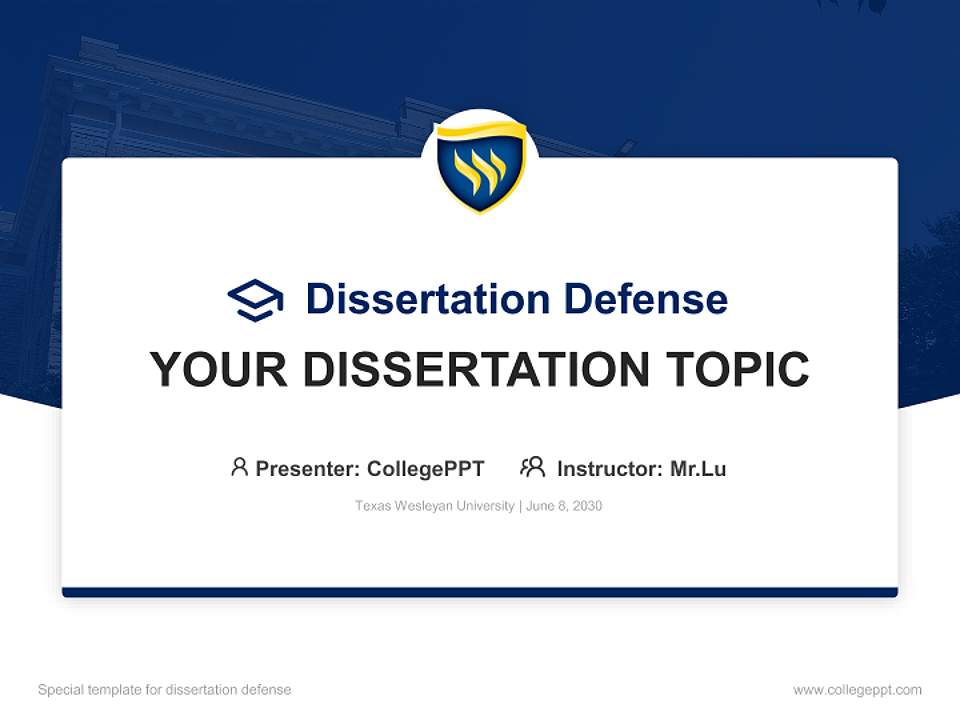 Dissertation Defense

YOUR DISSERTATION TOPIC

Presenter: CollegePPT Instructor: Mr.Lu

Texas Wesleyan University | June 8, 2030

Special template for dissertation defense

www.collegeppt.com